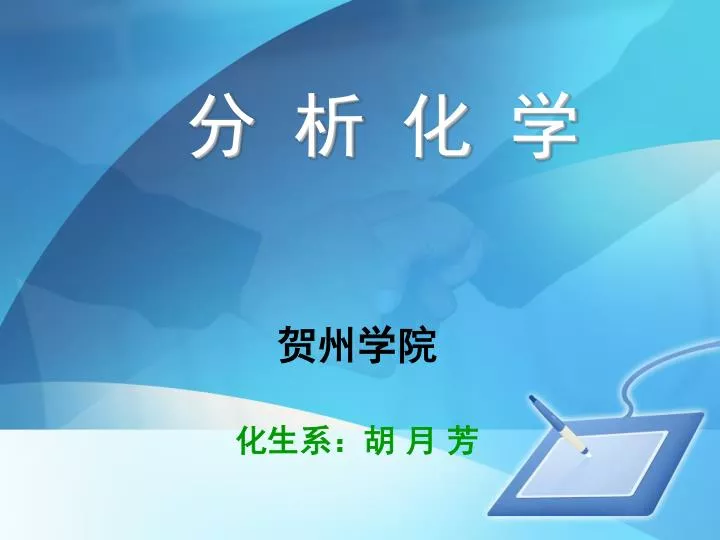 分 析 化 学

贺州学院

化生系：胡 月 芳